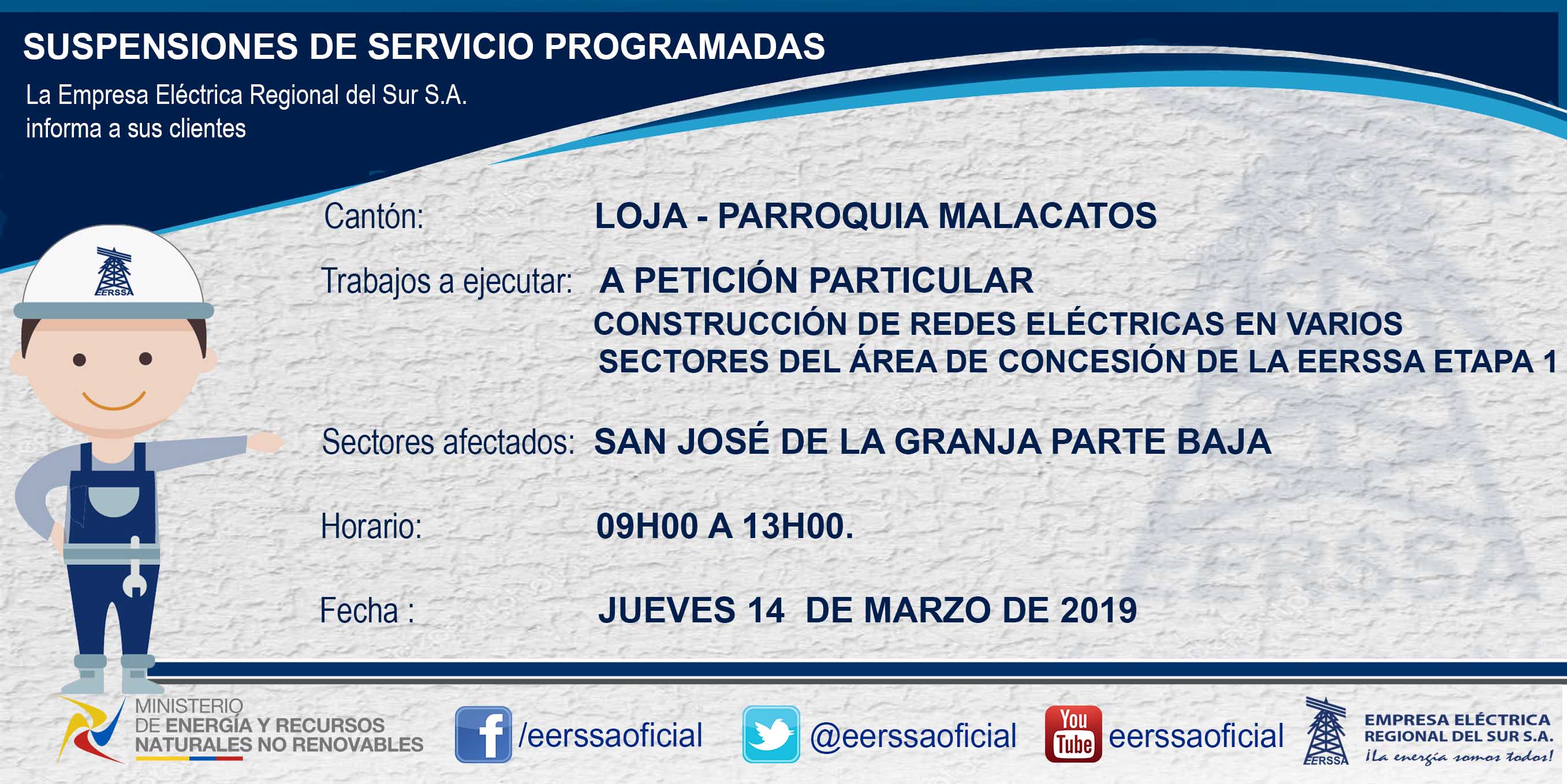 SUSPENSIONES DE SERVICIO PROGRAMADAS

La Empresa Eléctrica Regional del Sur S.A. informa a sus clientes

EERSSA

Cantón: LOJA - PARROQUIA MALACATOS

Trabajos a ejecutar: A PETICIÓN PARTICULAR
CONSTRUCCIÓN DE REDES ELÉCTRICAS EN VARIOS SECTORES DEL ÁREA DE CONCESIÓN DE LA EERSSA ETAPA 1

Sectores afectados: SAN JOSÉ DE LA GRANJA PARTE BAJA

Horario: 09H00 A 13H00.

Fecha : JUEVES 14 DE MARZO DE 2019

MINISTERIO DE ENERGÍA Y RECURSOS NATURALES NO RENOVABLES

/eerssaoficial

@eerssaoficial

You Tube eerssaoficial

EERSSA EMPRESA ELÉCTRICA REGIONAL DEL SUR S.A. ¡La energía somos todos!